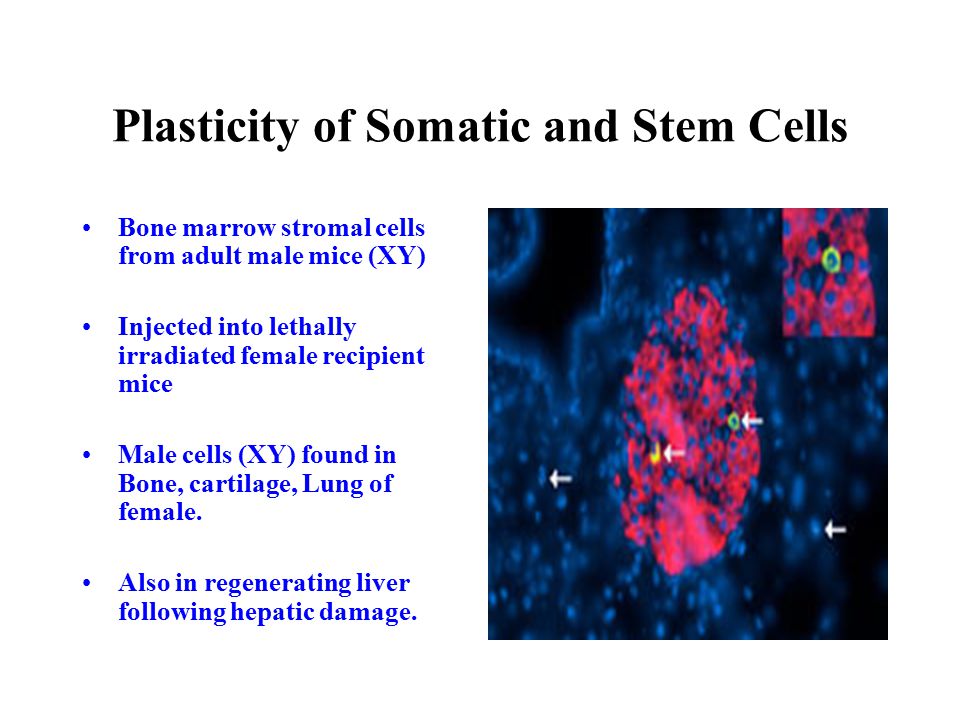 Plasticity of Somatic and Stem Cells

• Bone marrow stromal cells from adult male mice (XY)

• Injected into lethally irradiated female recipient mice

• Male cells (XY) found in Bone, cartilage, Lung of female.

• Also in regenerating liver following hepatic damage.